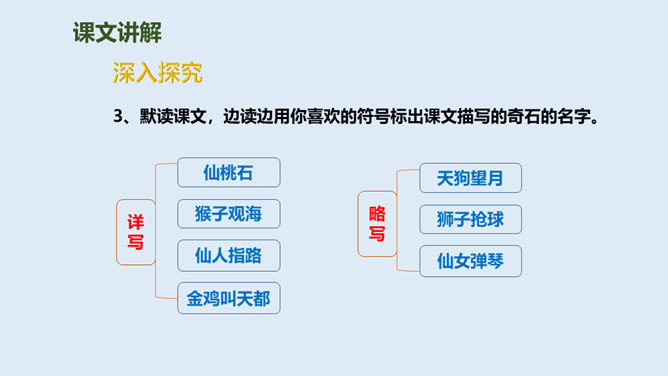 课文讲解

深入探究

3、默读课文，边读边用你喜欢的符号标出课文描写的奇石的名字。

详写

仙桃石

猴子观海

仙人指路

金鸡叫天都

略写

天狗望月

狮子抢球

仙女弹琴